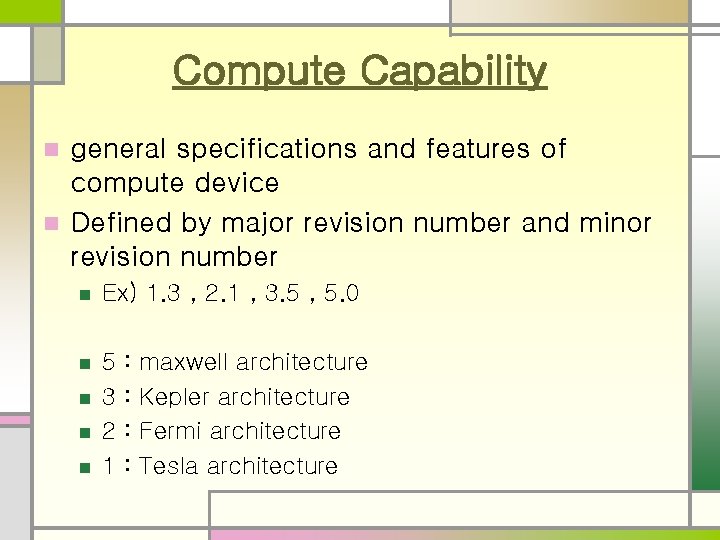 Compute Capability

- general specifications and features of compute device
- Defined by major revision number and minor revision number
  - Ex) 1.3 , 2.1 , 3.5 , 5.0

  - 5 : maxwell architecture
  - 3 : Kepler architecture
  - 2 : Fermi architecture
  - 1 : Tesla architecture